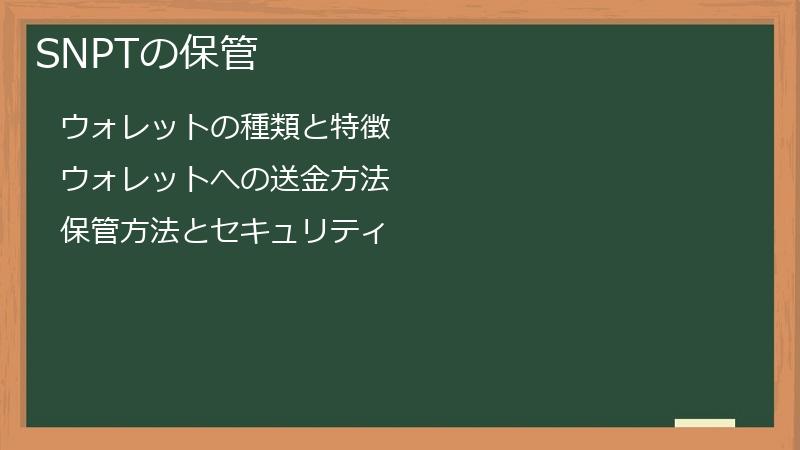 SNPTの保管

ウォレットの種類と特徴

ウォレットへの送金方法

保管方法とセキュリティ